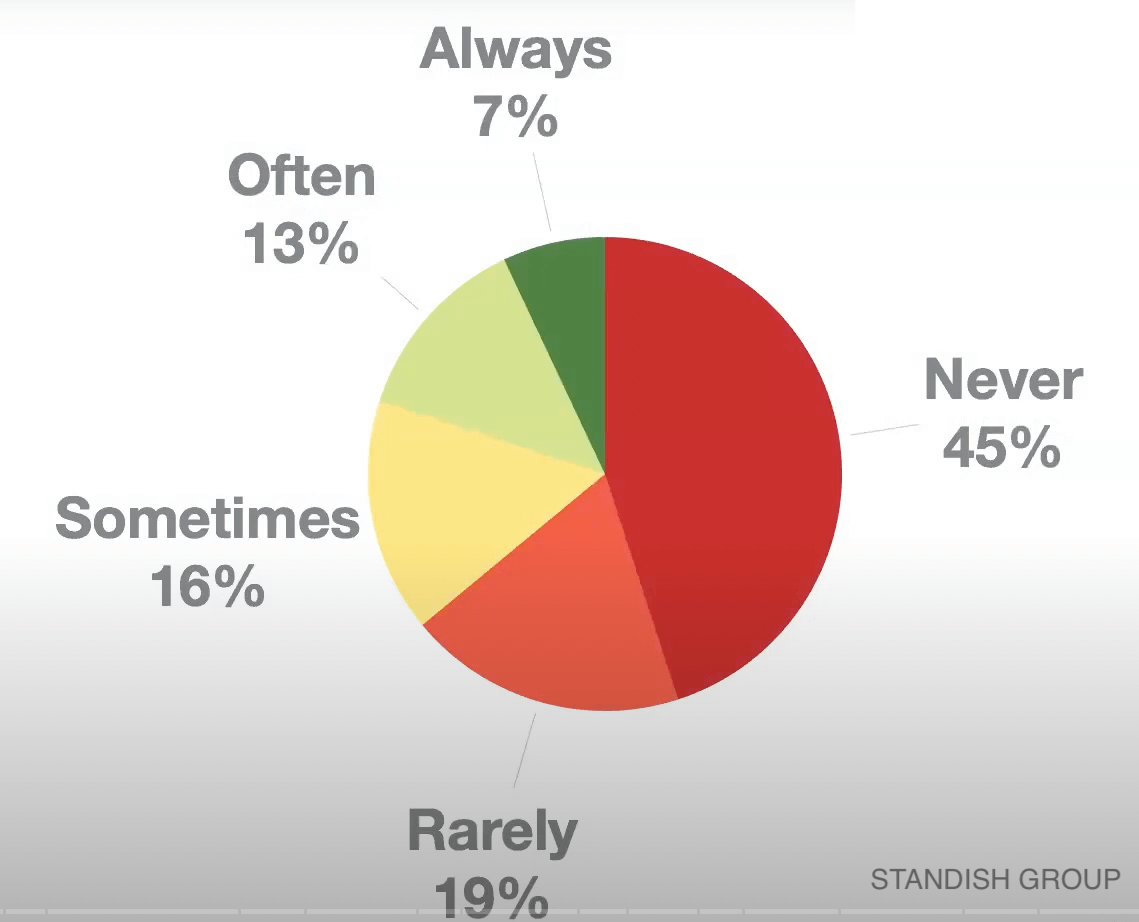 Always
7%

Often
13%

Never
45%

Sometimes
16%

Rarely
19%

STANDISH GROUP